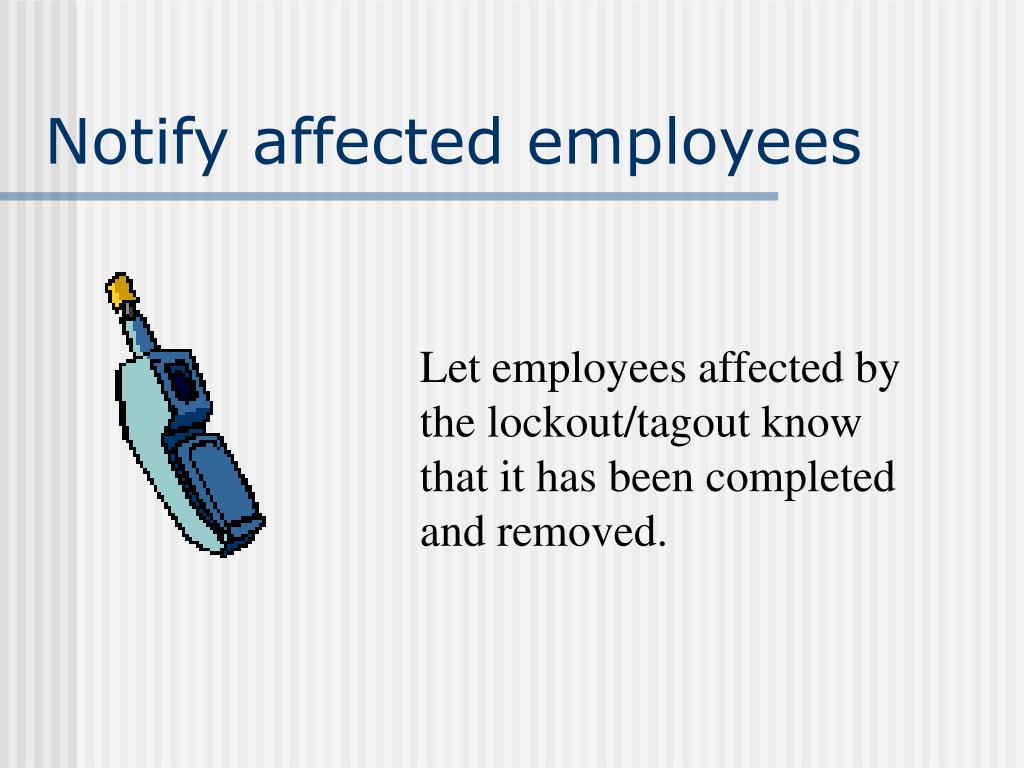 Notify affected employees

Let employees affected by the lockout/tagout know that it has been completed and removed.